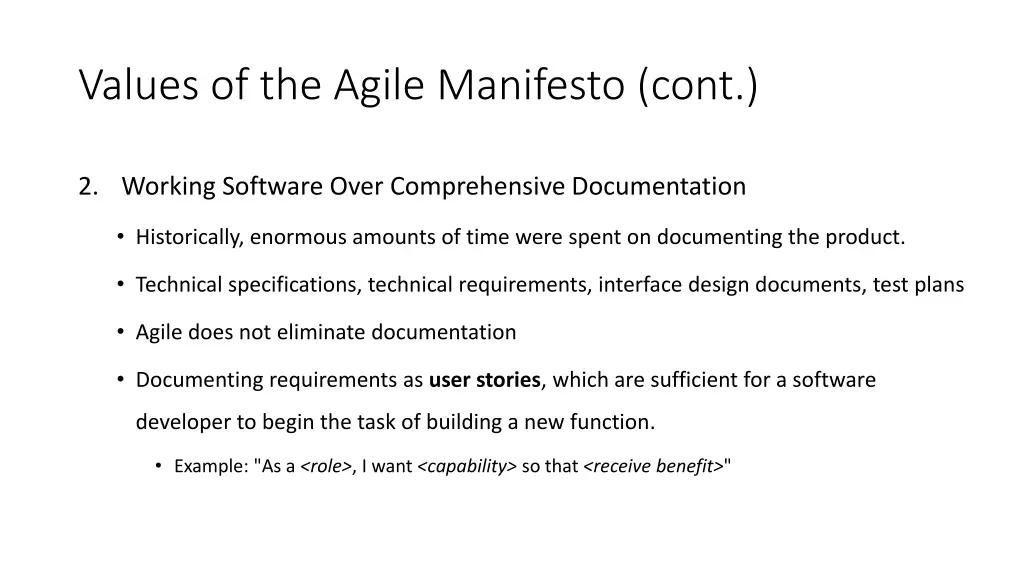 Values of the Agile Manifesto (cont.)

2. Working Software Over Comprehensive Documentation

• Historically, enormous amounts of time were spent on documenting the product.

• Technical specifications, technical requirements, interface design documents, test plans

• Agile does not eliminate documentation

• Documenting requirements as user stories, which are sufficient for a software developer to begin the task of building a new function.

• Example: "As a <role>, I want <capability> so that <receive benefit>"